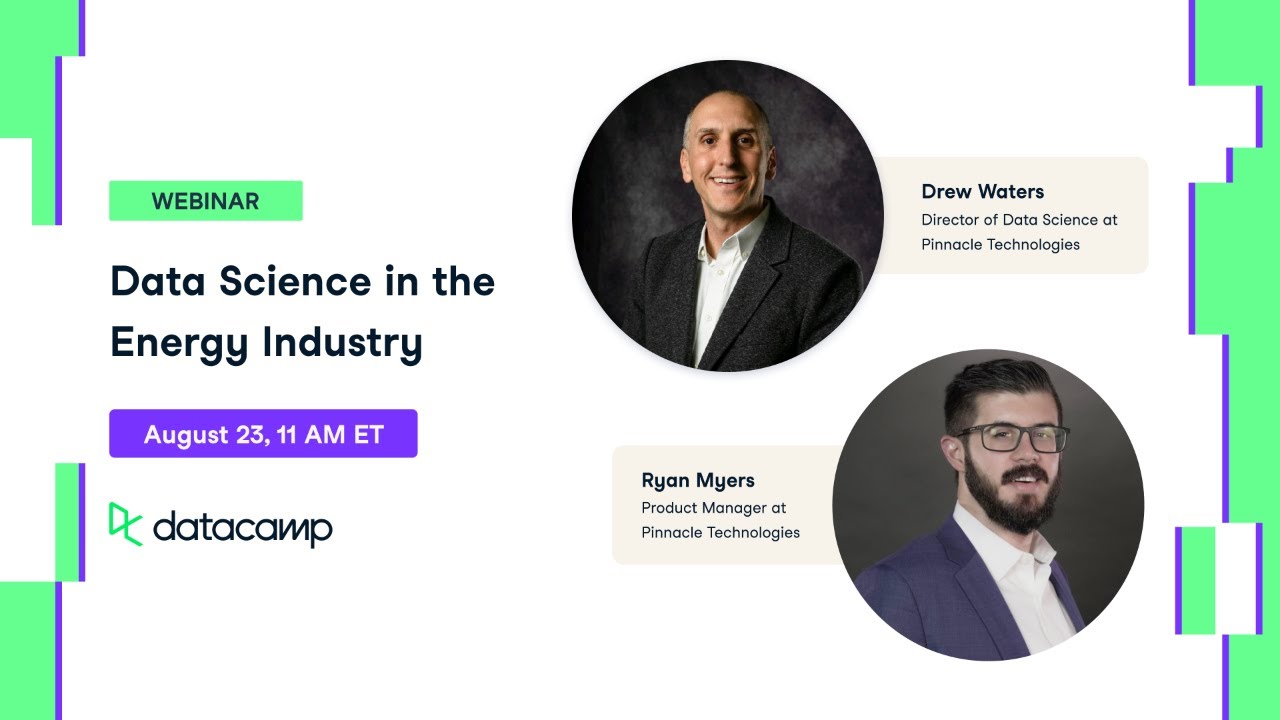 WEBINAR

Data Science in the Energy Industry

August 23, 11 AM ET

datacamp

Drew Waters
Director of Data Science at Pinnacle Technologies

Ryan Myers
Product Manager at Pinnacle Technologies